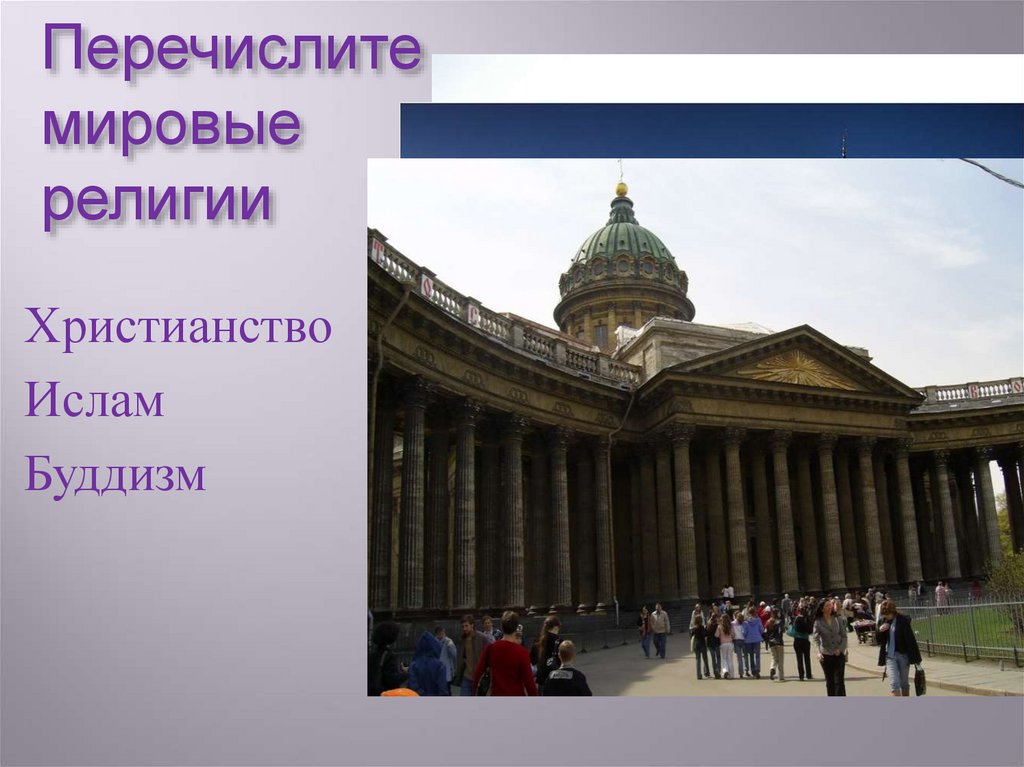 Перечислите мировые религии

Христианство

Ислам

Буддизм